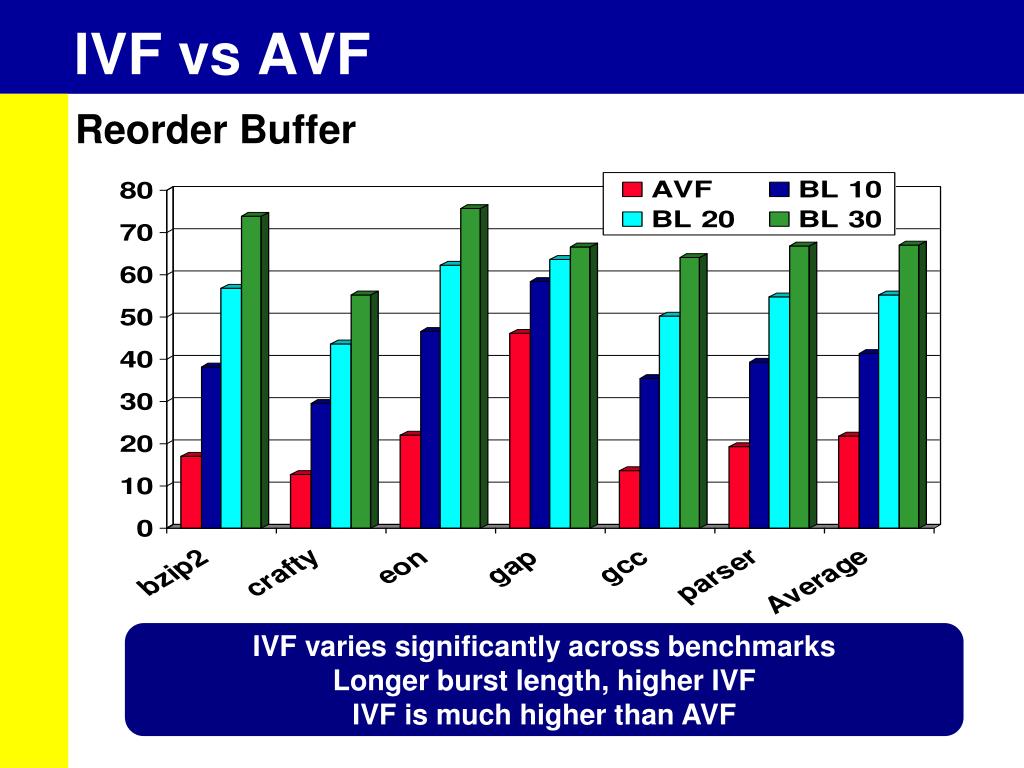 IVF vs AVF

Reorder Buffer

AVF
BL 10
BL 20
BL 30

80
70
60
50
40
30
20
10
0

bzip2
crafty
eon
gap
gcc
parser
Average

IVF varies significantly across benchmarks
Longer burst length, higher IVF
IVF is much higher than AVF